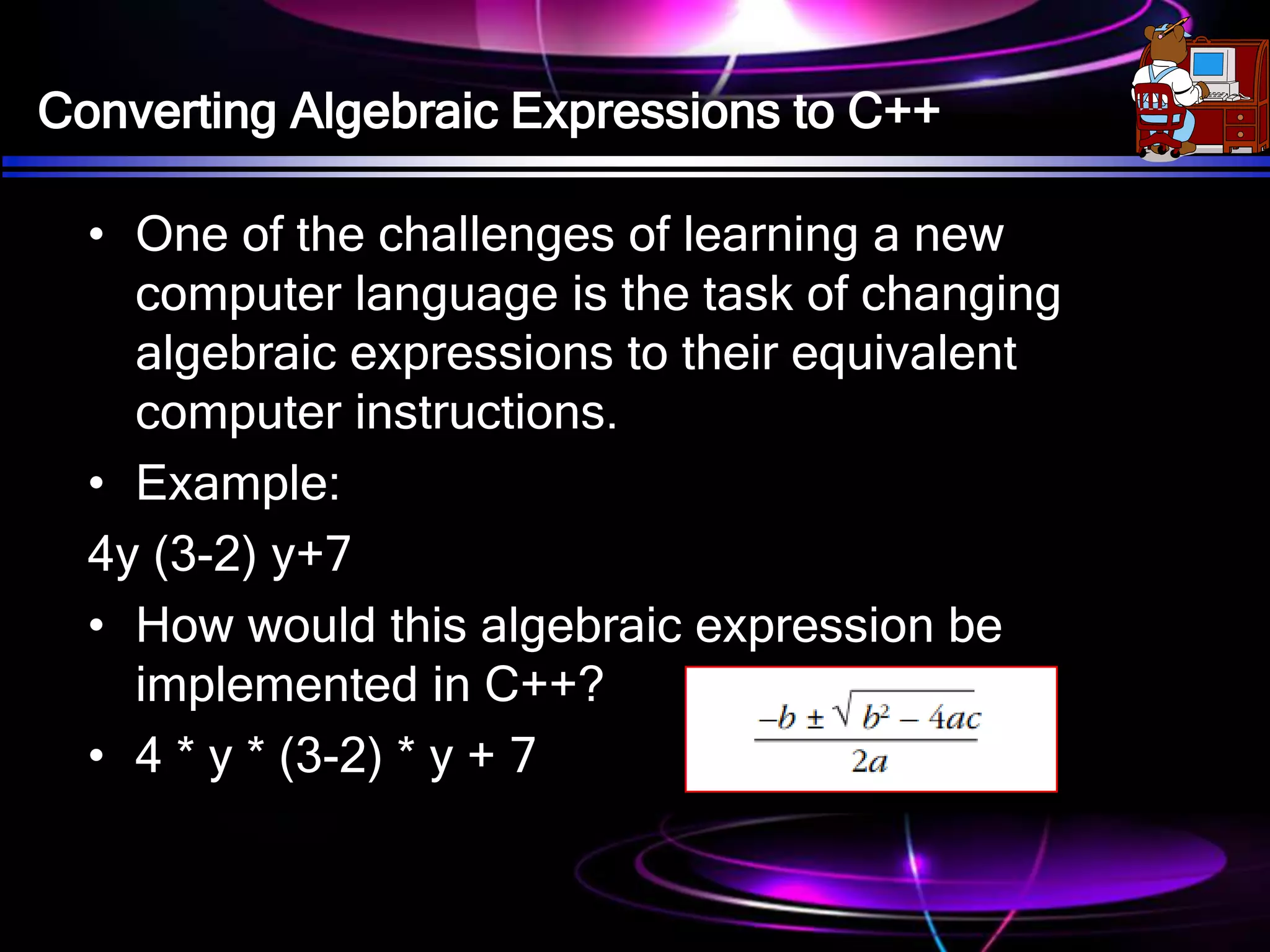 Converting Algebraic Expressions to C++

• One of the challenges of learning a new computer language is the task of changing algebraic expressions to their equivalent computer instructions.

• Example:

4y (3-2) y+7

• How would this algebraic expression be implemented in C++?

• 4 * y * (3-2) * y + 7

$\frac{-b \pm \sqrt{b^2 - 4ac}}{2a}$